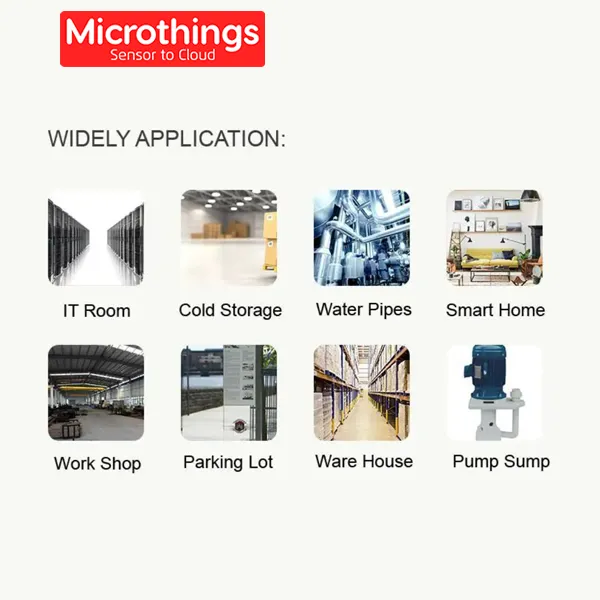 Microthings
Sensor to Cloud

WIDELY APPLICATION:

IT Room

Cold Storage

Water Pipes

Smart Home

Work Shop

Parking Lot

Ware House

Pump Sump